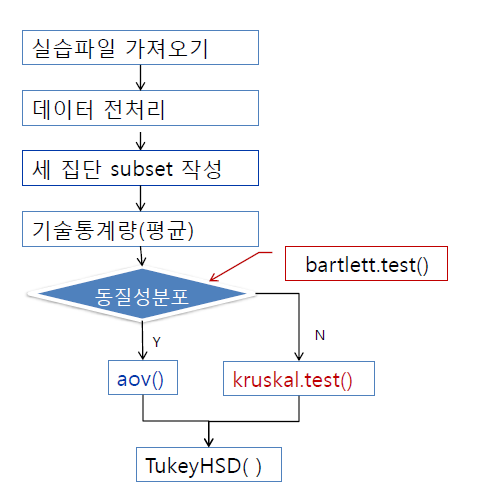 실습파일 가져오기

데이터 전처리

세 집단 subset 작성

기술통계량(평균)

bartlett.test()

동질성분포

Y

N

aov()

kruskal.test()

TukeyHSD( )